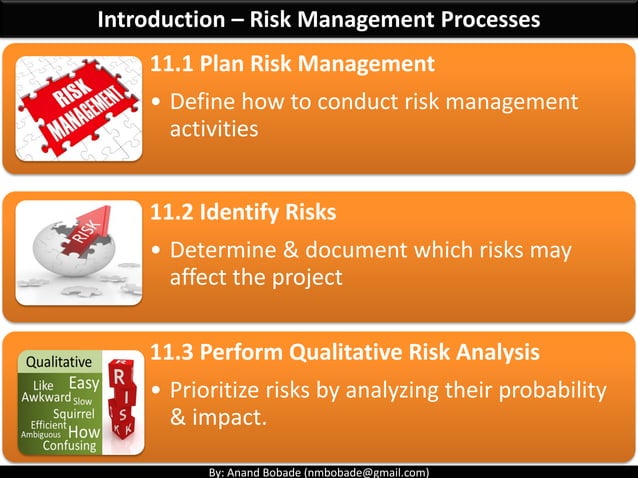 Introduction – Risk Management Processes

RISK MANAGEMENT

11.1 Plan Risk Management

• Define how to conduct risk management activities

RISK

11.2 Identify Risks

• Determine & document which risks may affect the project

Qualitative
Like Easy
Awkward Slow
Squirrel
Efficient
Ambiguous How
Confusing

RISK

11.3 Perform Qualitative Risk Analysis

• Prioritize risks by analyzing their probability & impact.

By: Anand Bobade (nmbobade@gmail.com)